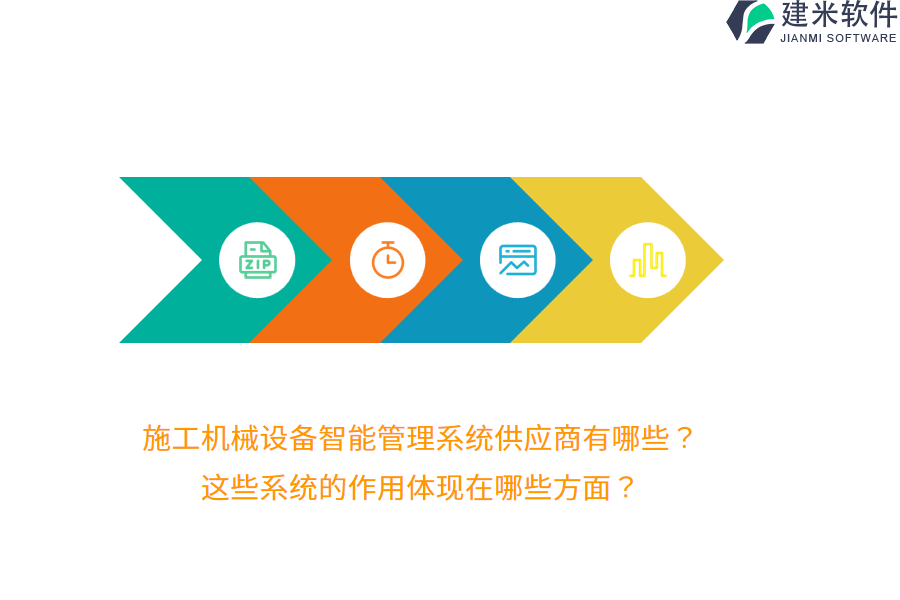 建米软件
JIANMI SOFTWARE

ZIP

施工机械设备智能管理系统供应商有哪些？
这些系统的作用体现在哪些方面？